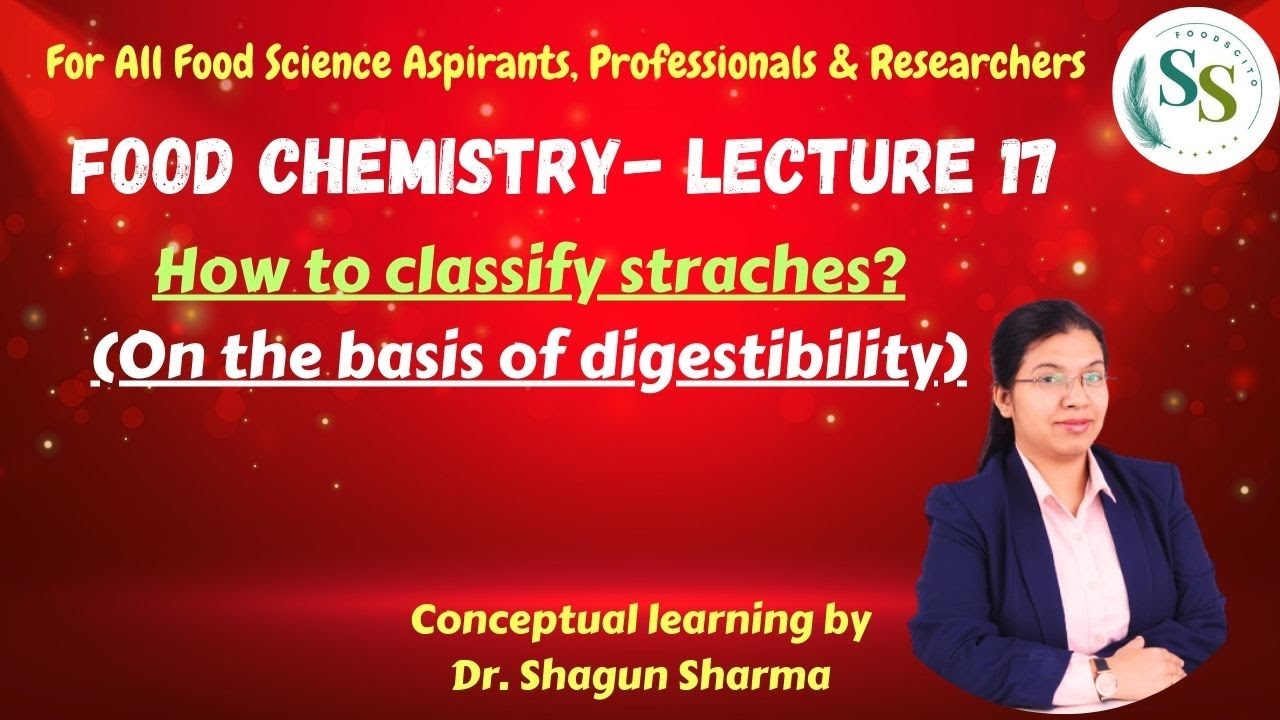 For All Food Science Aspirants, Professionals & Researchers

SS
FOODSCITO

FOOD CHEMISTRY- LECTURE 17

How to classify straches?
(On the basis of digestibility)

Conceptual learning by
Dr. Shagun Sharma